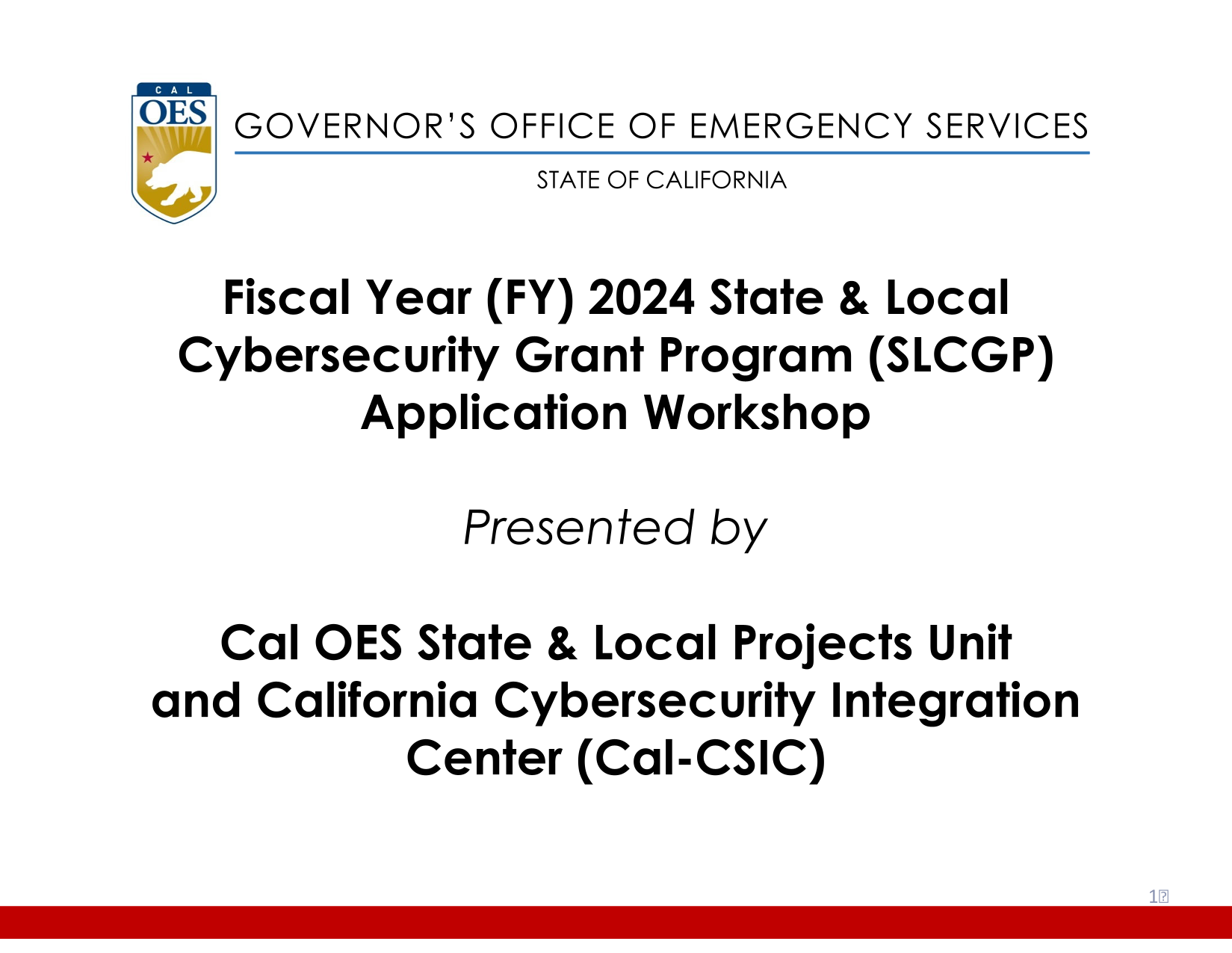 CAL
OES

GOVERNOR'S OFFICE OF EMERGENCY SERVICES

STATE OF CALIFORNIA

Fiscal Year (FY) 2024 State & Local Cybersecurity Grant Program (SLCGP) Application Workshop

Presented by

Cal OES State & Local Projects Unit and California Cybersecurity Integration Center (Cal-CSIC)

1